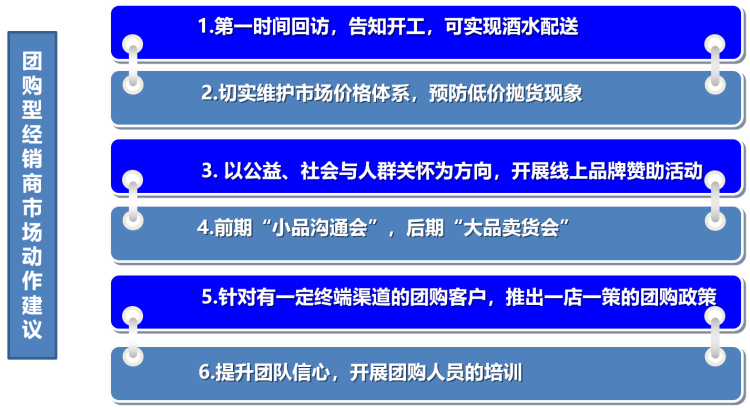 团购型经销商市场动作建议

1.第一时间回访，告知开工，可实现酒水配送

2.切实维护市场价格体系，预防低价抛货现象

3. 以公益、社会与人群关怀为方向，开展线上品牌赞助活动

4.前期“小品沟通会”，后期“大品卖货会”

5.针对有一定终端渠道的团购客户，推出一店一策的团购政策

6.提升团队信心，开展团购人员的培训